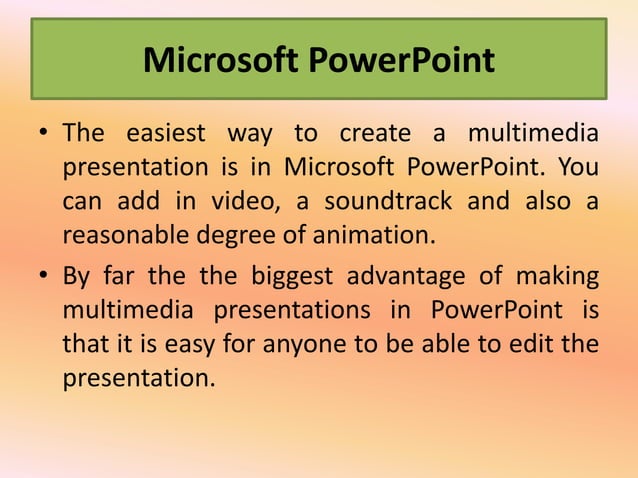 Microsoft PowerPoint

• The easiest way to create a multimedia presentation is in Microsoft PowerPoint. You can add in video, a soundtrack and also a reasonable degree of animation.

• By far the the biggest advantage of making multimedia presentations in PowerPoint is that it is easy for anyone to be able to edit the presentation.